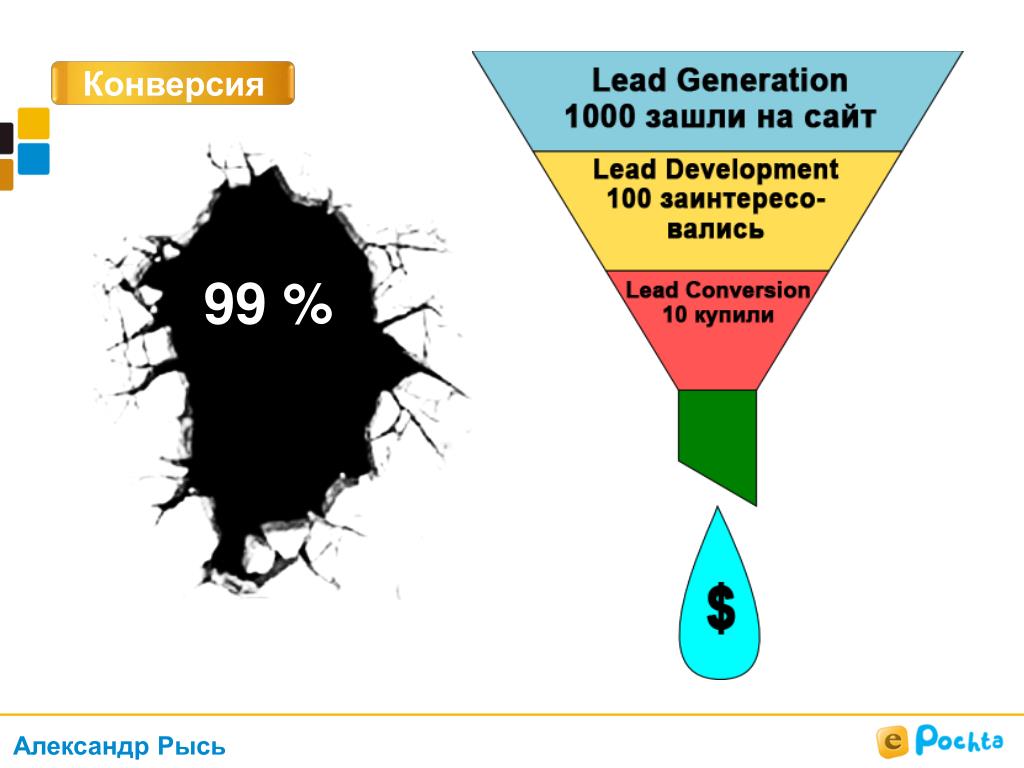 Конверсия

99 %

Lead Generation
1000 зашли на сайт

Lead Development
100 заинтересовались

Lead Conversion
10 купили

$

Александр Рысь

e Pochta